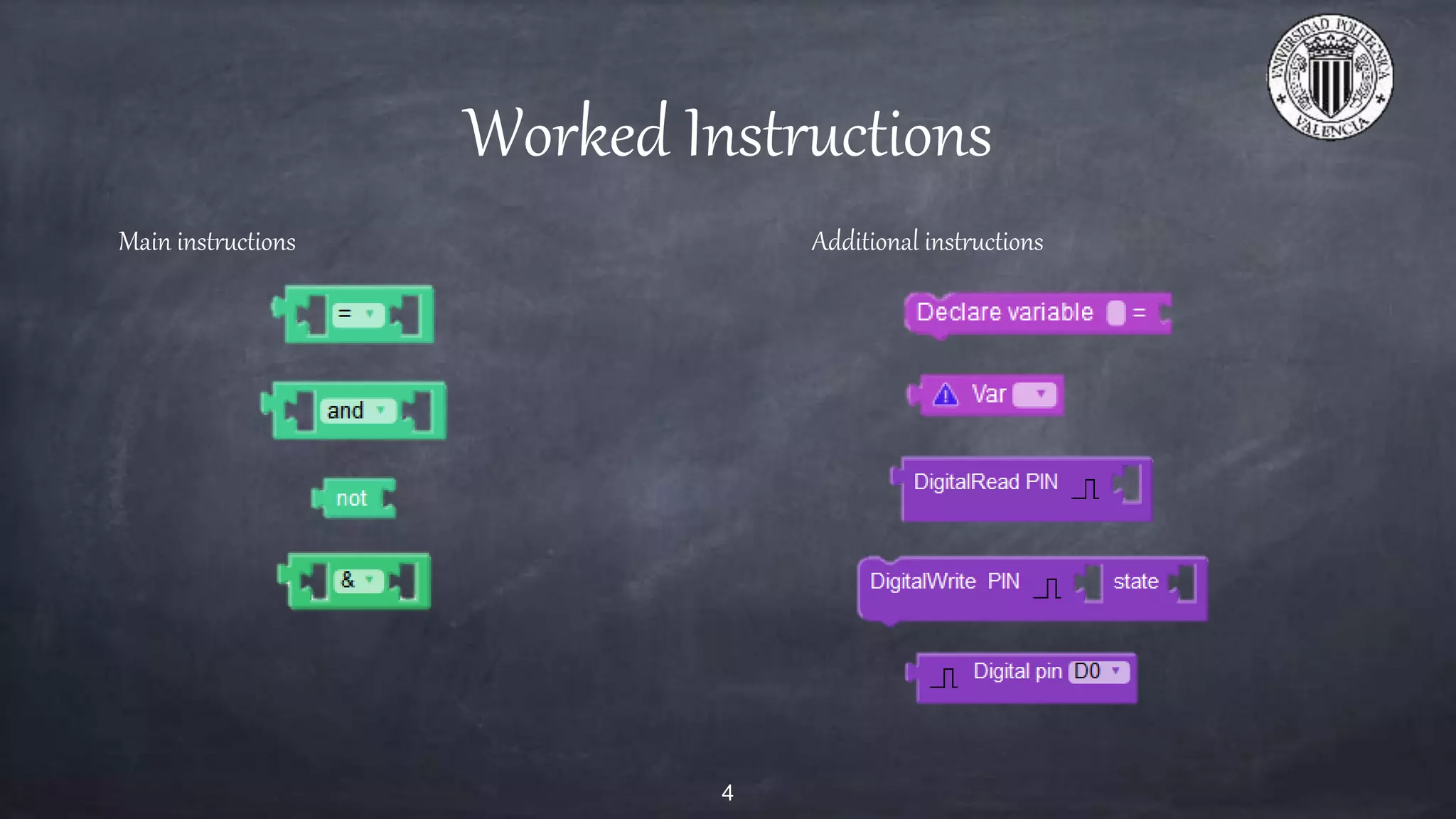 UNIVERSIDAD POLITECNICA VALENCIA

Worked Instructions

Main instructions

=

and

not

&

Additional instructions

Declare variable =

Var

DigitalRead PIN

DigitalWrite PIN state

Digital pin D0

4